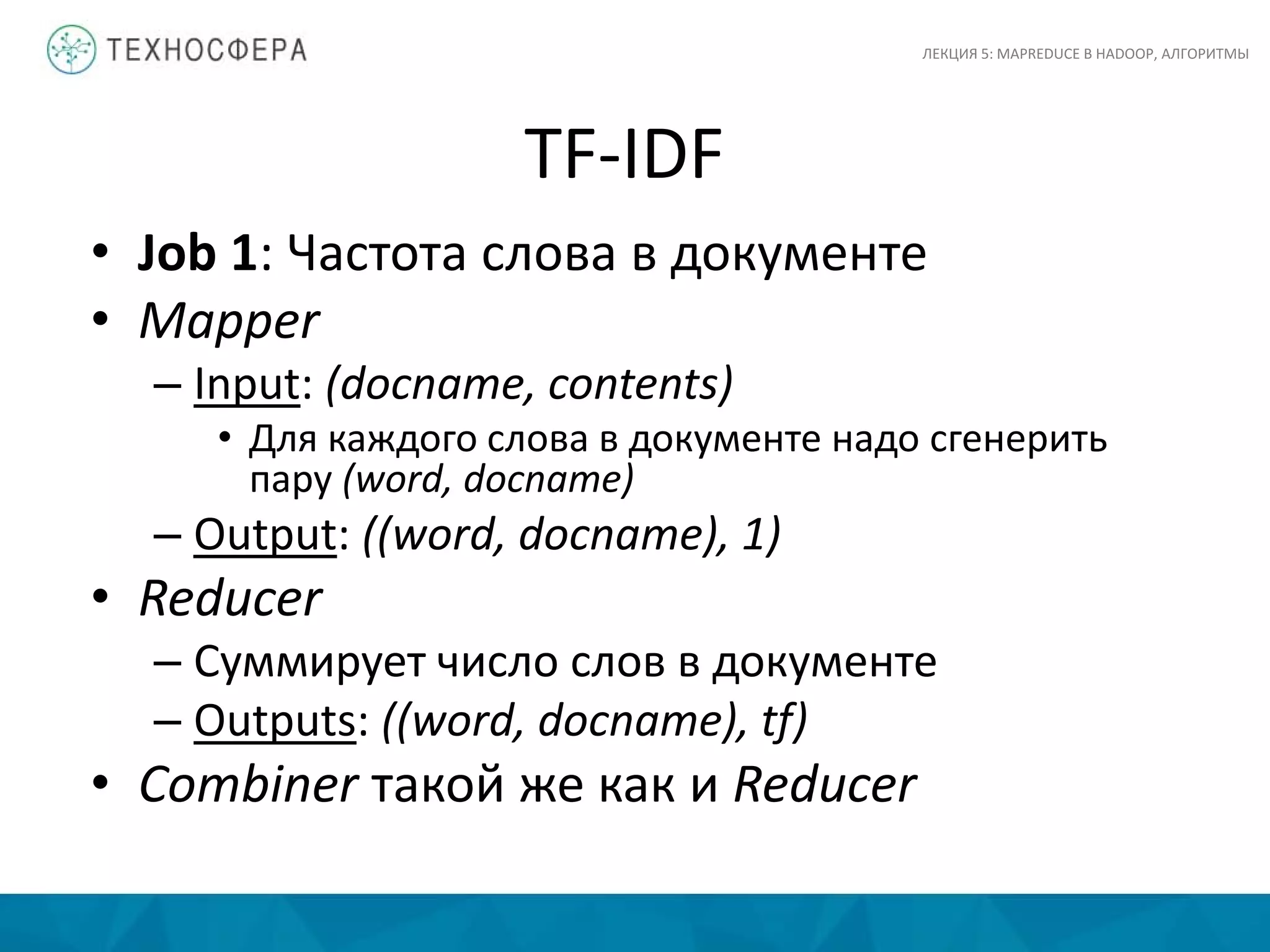 ТЕХНОСФЕРА

ЛЕКЦИЯ 5: MAPREDUCE В HADOOP, АЛГОРИТМЫ

TF-IDF

• Job 1: Частота слова в документе
• Mapper
– Input: (docname, contents)
• Для каждого слова в документе надо сгенерить пару (word, docname)
– Output: ((word, docname), 1)
• Reducer
– Суммирует число слов в документе
– Outputs: ((word, docname), tf)
• Combiner такой же как и Reducer